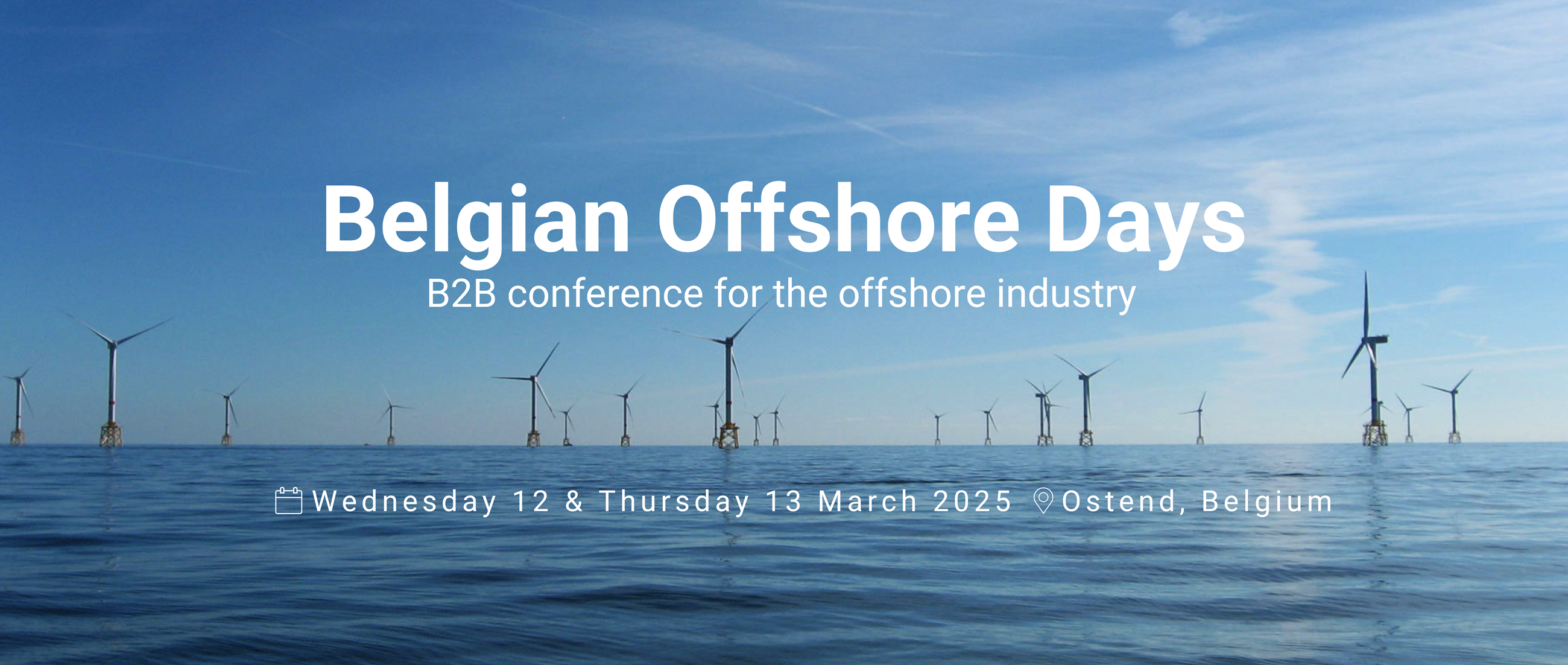 Belgian Offshore Days

B2B conference for the offshore industry

Wednesday 12 & Thursday 13 March 2025 Ostend, Belgium